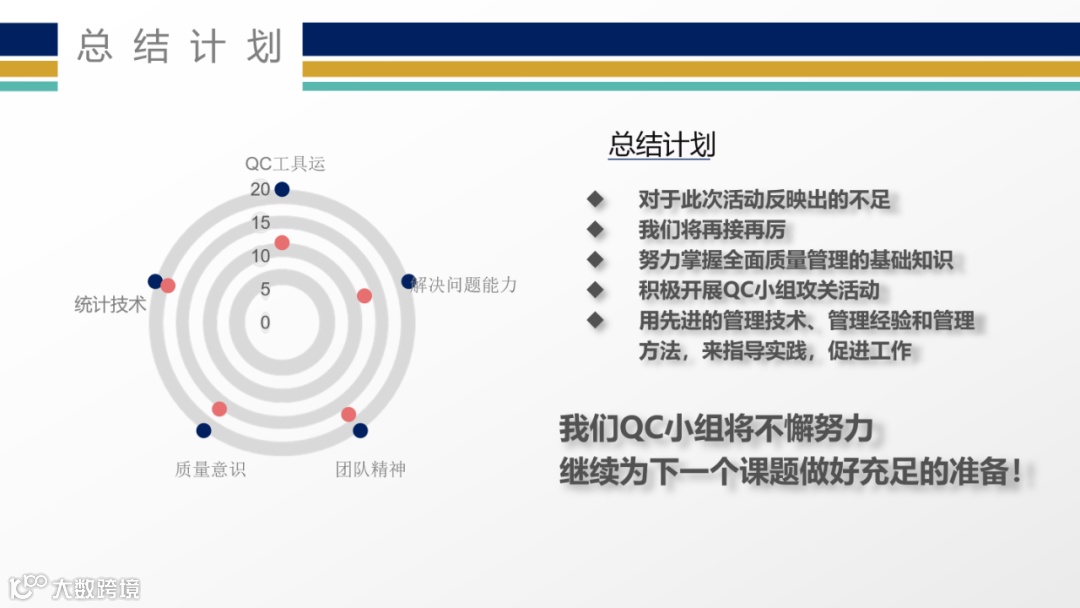 总结计划

QC工具运
20
15
10
5
0
解决问题能力
团队精神
质量意识
统计技术

总结计划

◆ 对于此次活动反映出的不足
◆ 我们将再接再厉
◆ 努力掌握全面质量管理的基础知识
◆ 积极开展QC小组攻关活动
◆ 用先进的管理技术、管理经验和管理方法，来指导实践，促进工作

我们QC小组将不懈努力
继续为下一个课题做好充足的准备！

大数跨境